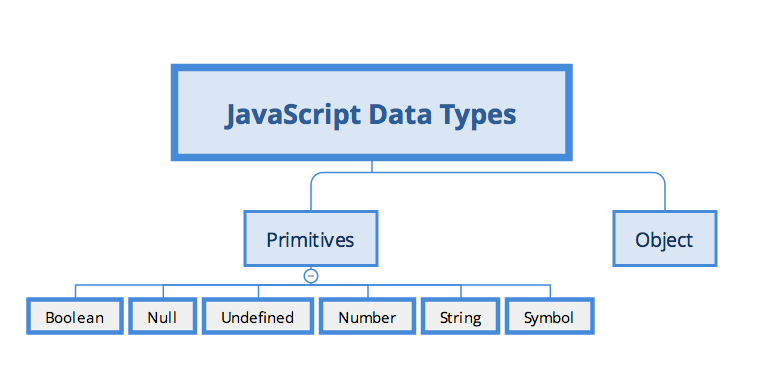 JavaScript Data Types

Primitives

Object

Boolean

Null

Undefined

Number

String

Symbol